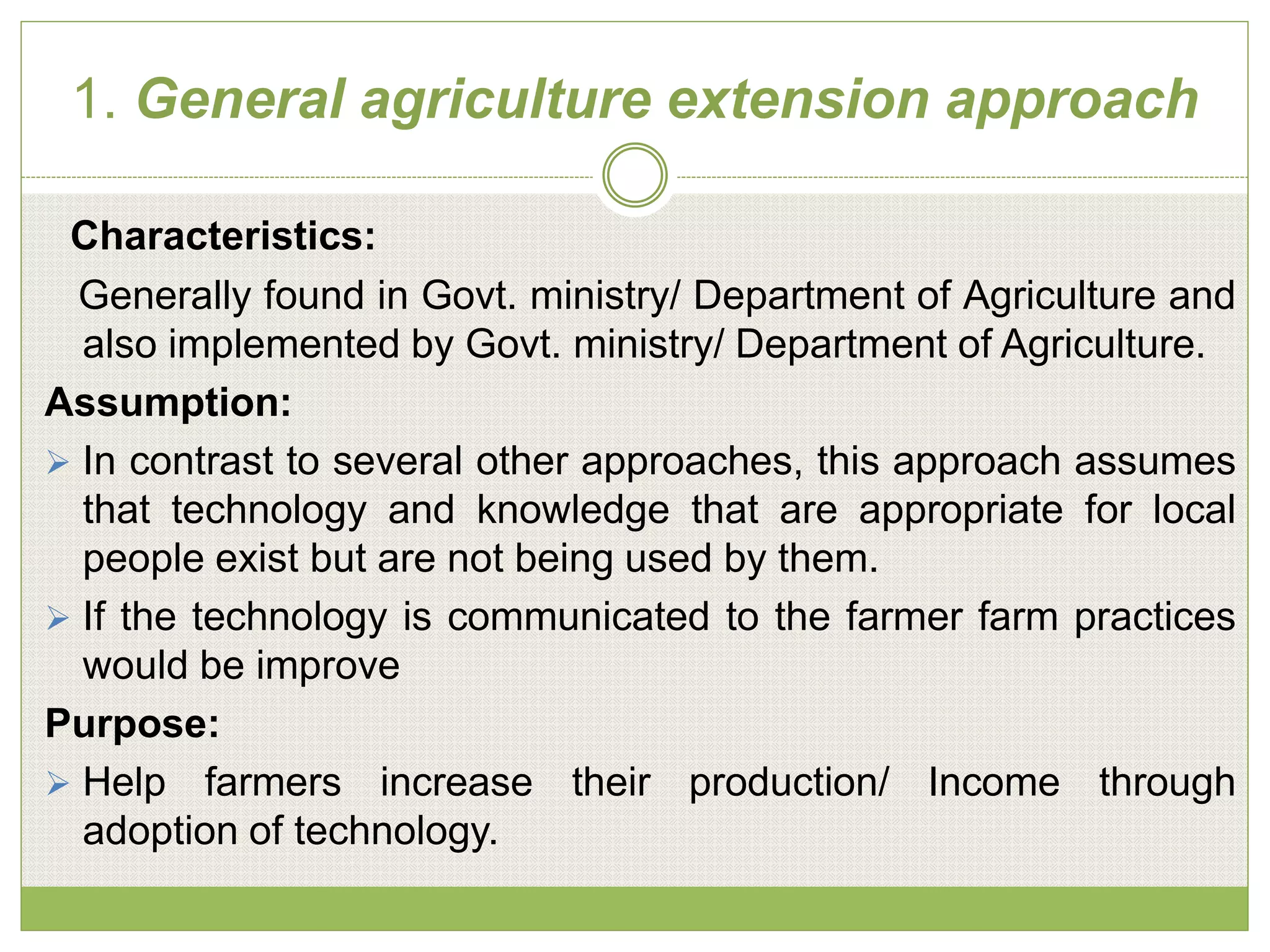 1. General agriculture extension approach

Characteristics:

Generally found in Govt. ministry/ Department of Agriculture and also implemented by Govt. ministry/ Department of Agriculture.

Assumption:

➢ In contrast to several other approaches, this approach assumes that technology and knowledge that are appropriate for local people exist but are not being used by them.

➢ If the technology is communicated to the farmer farm practices would be improve

Purpose:

➢ Help farmers increase their production/ Income through adoption of technology.